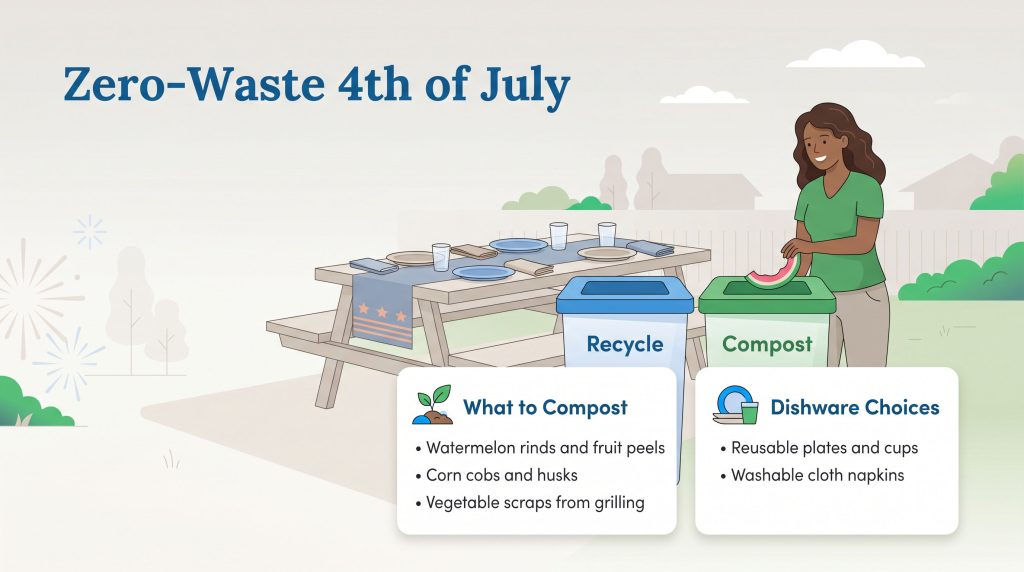 Zero-Waste 4th of July

Recycle

Compost

What to Compost
• Watermelon rinds and fruit peels
• Corn cobs and husks
• Vegetable scraps from grilling

Dishware Choices
• Reusable plates and cups
• Washable cloth napkins